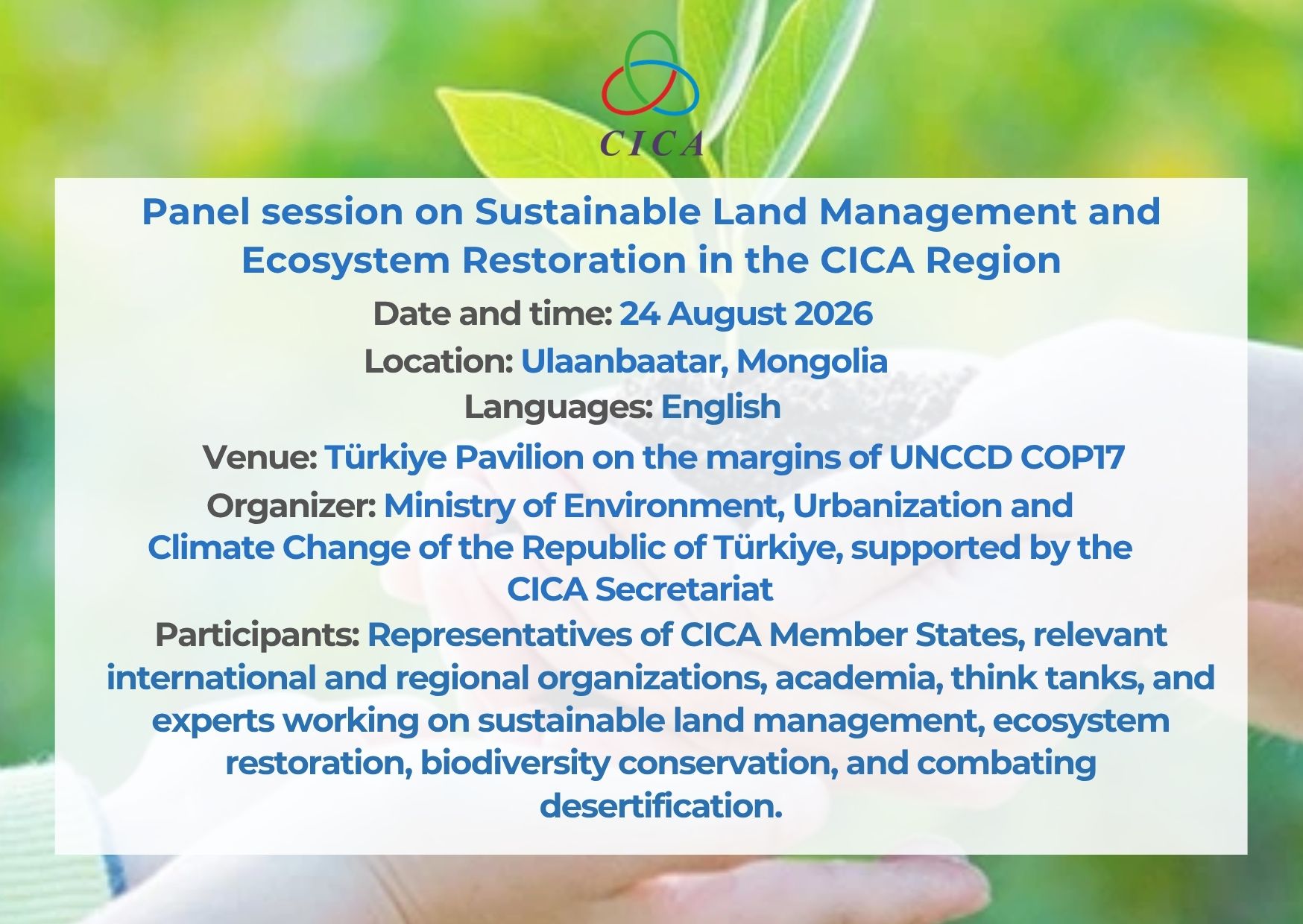 CICA

Panel session on Sustainable Land Management and Ecosystem Restoration in the CICA Region

Date and time: 24 August 2026

Location: Ulaanbaatar, Mongolia

Languages: English

Venue: Türkiye Pavilion on the margins of UNCCD COP17

Organizer: Ministry of Environment, Urbanization and Climate Change of the Republic of Türkiye, supported by the CICA Secretariat

Participants: Representatives of CICA Member States, relevant international and regional organizations, academia, think tanks, and experts working on sustainable land management, ecosystem restoration, biodiversity conservation, and combating desertification.